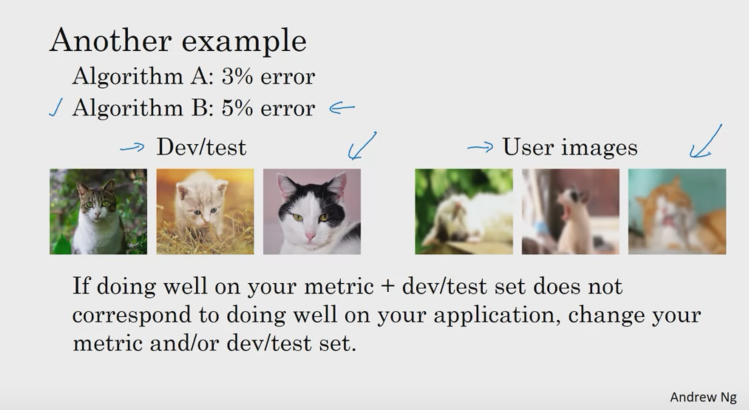 Another example

Algorithm A: 3% error

Algorithm B: 5% error

Dev/test

User images

If doing well on your metric + dev/test set does not correspond to doing well on your application, change your metric and/or dev/test set.

Andrew Ng